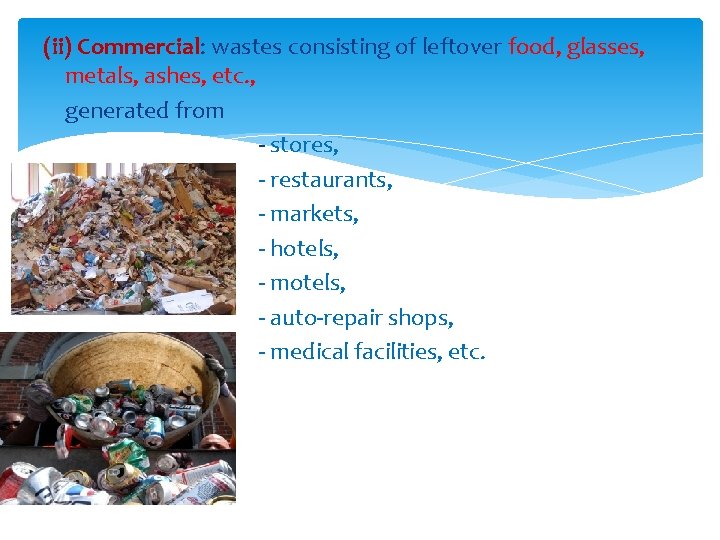 (ii) Commercial: wastes consisting of leftover food, glasses, metals, ashes, etc.,

generated from

- stores,
- restaurants,
- markets,
- hotels,
- motels,
- auto-repair shops,
- medical facilities, etc.